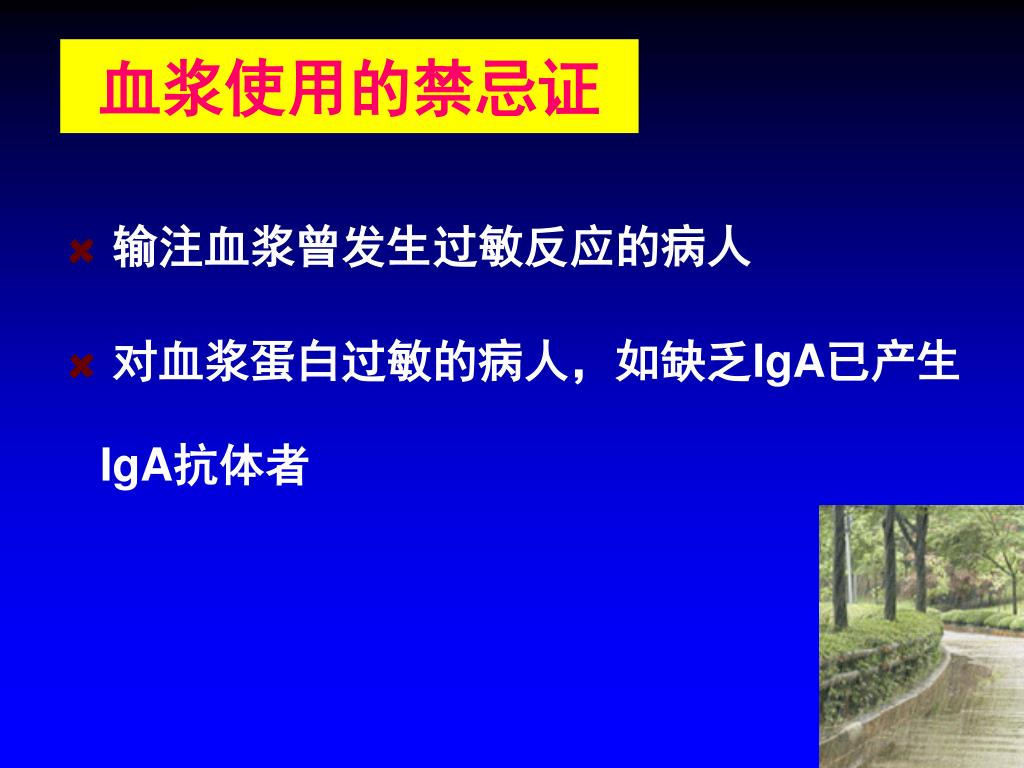 血浆使用的禁忌证

输注血浆曾发生过敏反应的病人

对血浆蛋白过敏的病人，如缺乏IgA已产生IgA抗体者